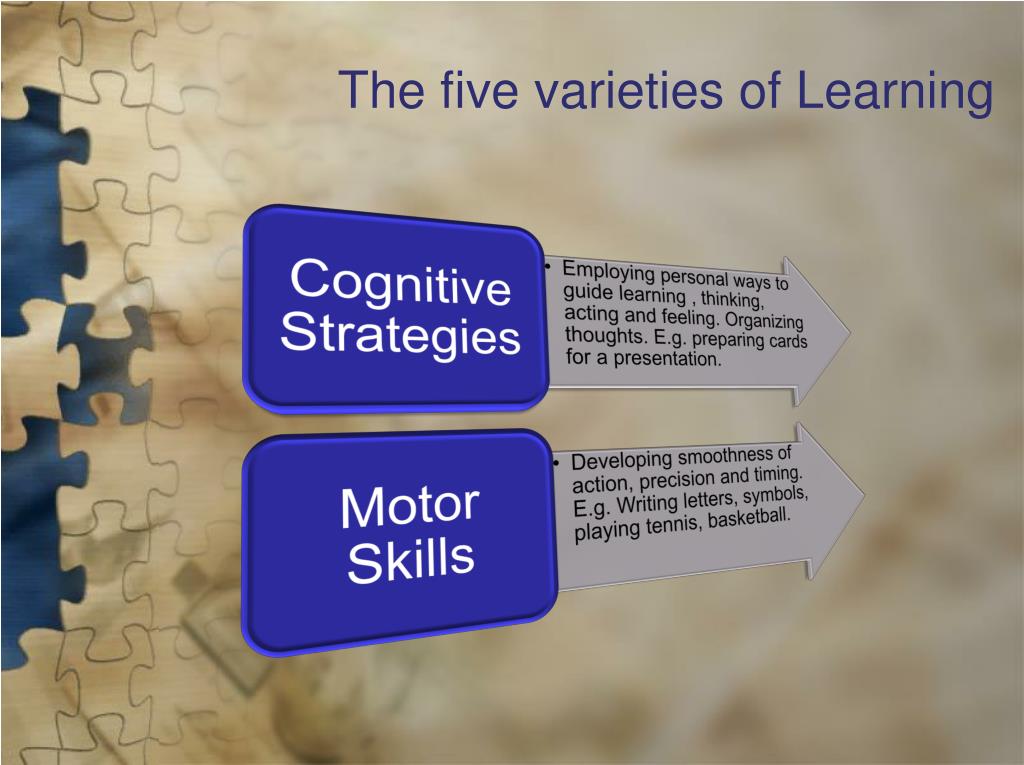 The five varieties of Learning

Cognitive Strategies

• Employing personal ways to guide learning , thinking, acting and feeling. Organizing thoughts. E.g. preparing cards for a presentation.

Motor Skills

• Developing smoothness of action, precision and timing. E.g. Writing letters, symbols, playing tennis, basketball.